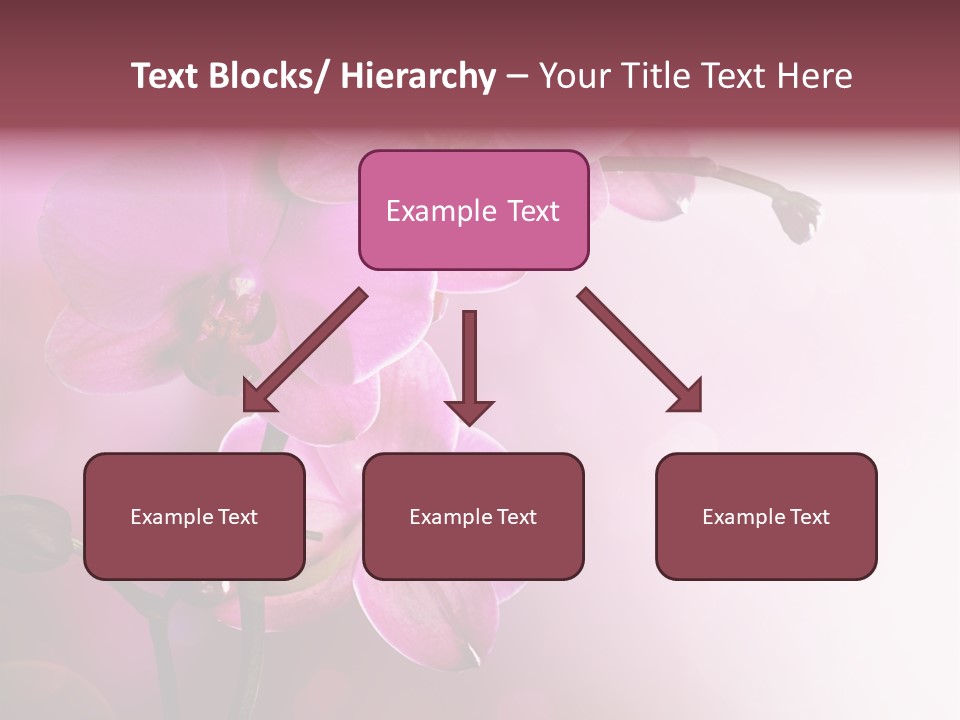 Text Blocks/ Hierarchy – Your Title Text Here

Example Text

Example Text

Example Text

Example Text